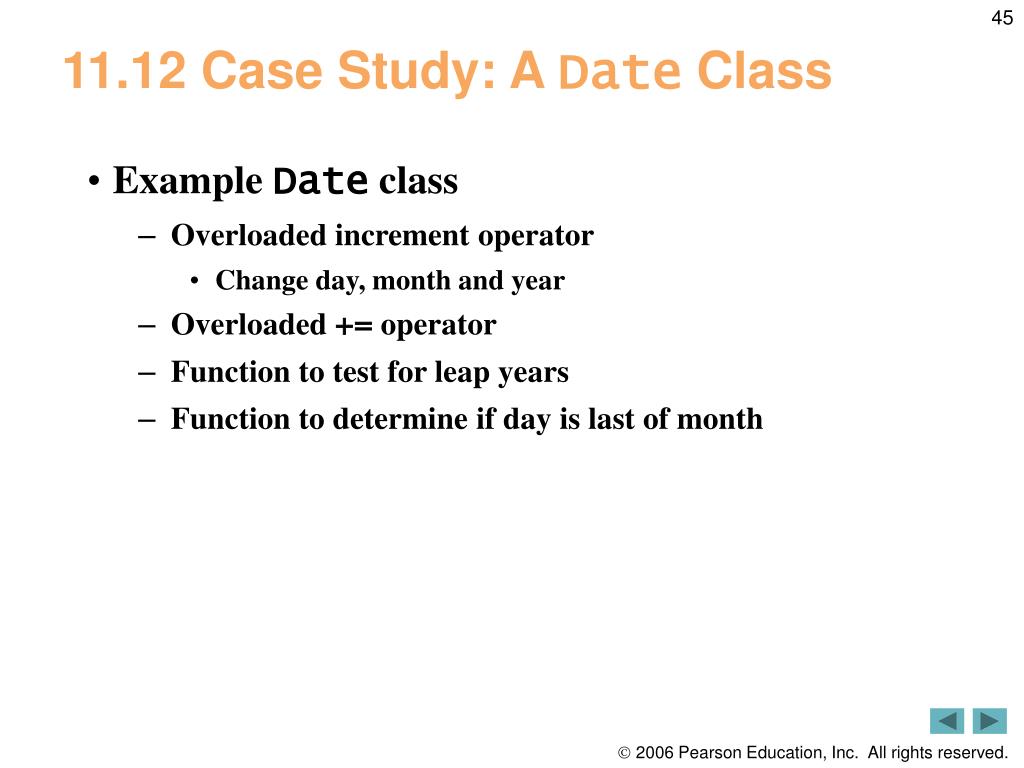 45

11.12 Case Study: A Date Class

• Example Date class
– Overloaded increment operator
• Change day, month and year
– Overloaded += operator
– Function to test for leap years
– Function to determine if day is last of month

© 2006 Pearson Education, Inc. All rights reserved.